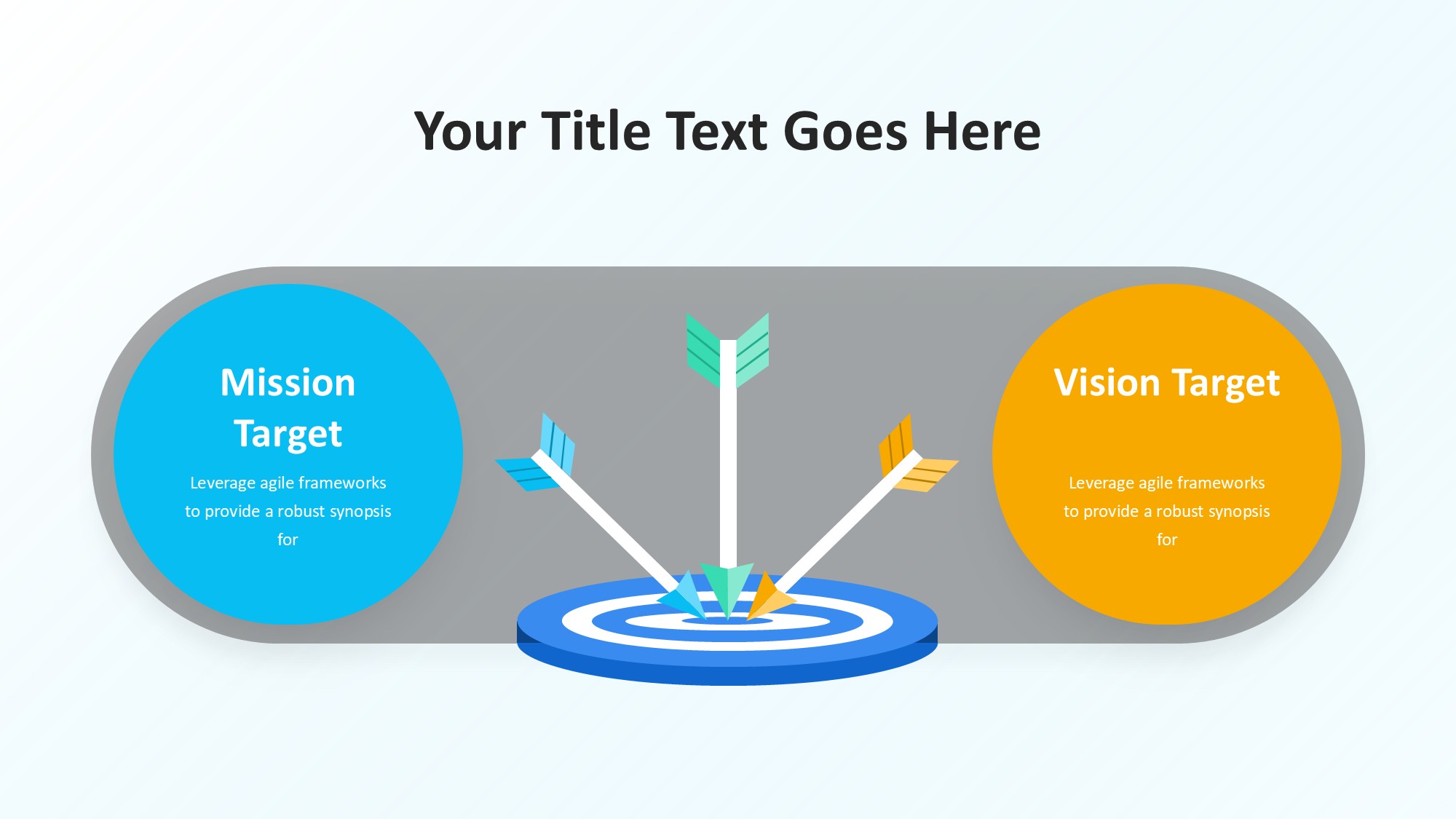 Your Title Text Goes Here

Mission Target

Leverage agile frameworks to provide a robust synopsis for

Vision Target

Leverage agile frameworks to provide a robust synopsis for